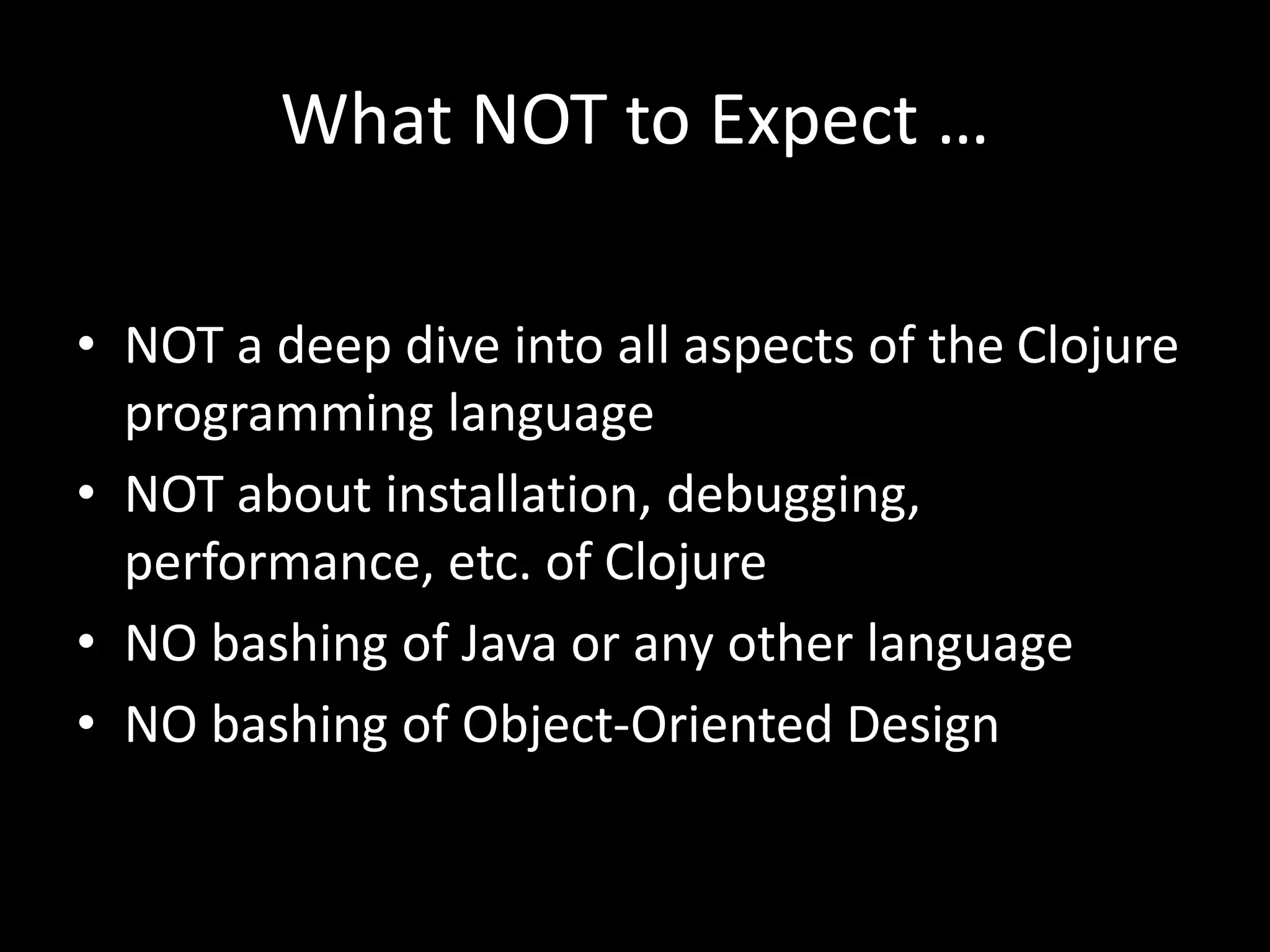 What NOT to Expect …

• NOT a deep dive into all aspects of the Clojure programming language
• NOT about installation, debugging, performance, etc. of Clojure
• NO bashing of Java or any other language
• NO bashing of Object-Oriented Design